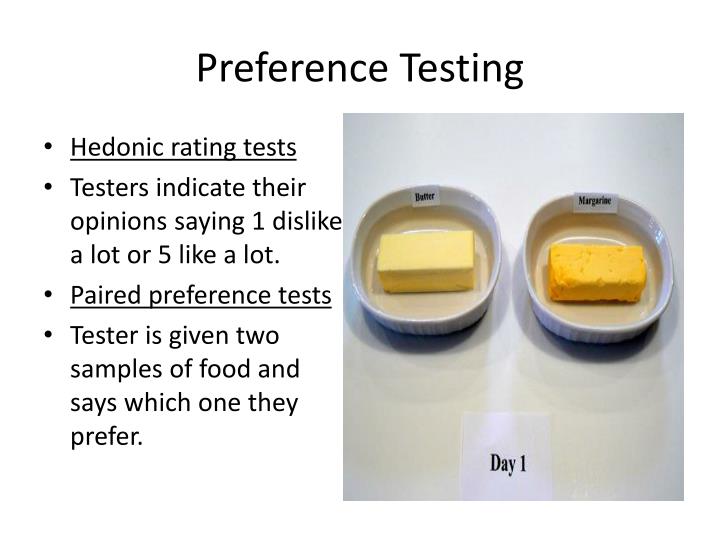 Preference Testing

• Hedonic rating tests
• Testers indicate their opinions saying 1 dislike a lot or 5 like a lot.
• Paired preference tests
• Tester is given two samples of food and says which one they prefer.

Butter

Margarine

Day 1